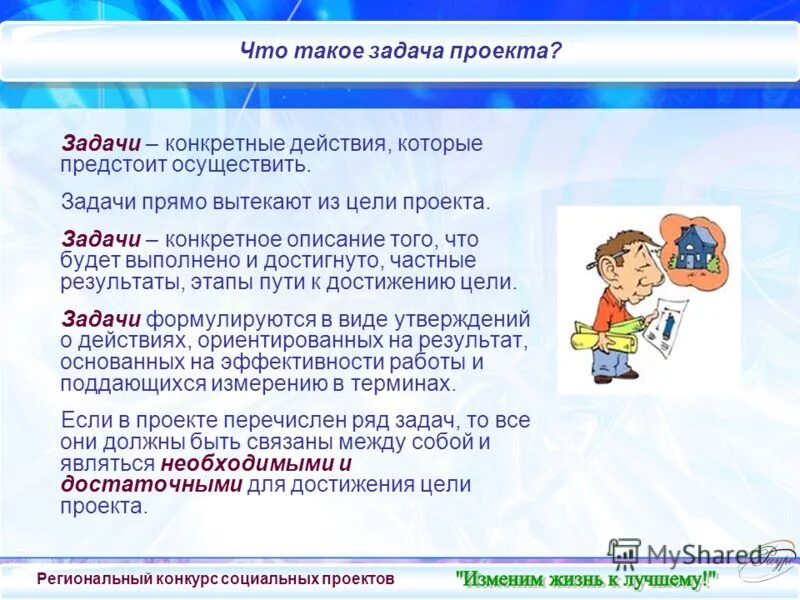 Что такое задача проекта?

Задачи – конкретные действия, которые предстоит осуществить.

Задачи прямо вытекают из цели проекта.

Задачи – конкретное описание того, что будет выполнено и достигнуто, частные результаты, этапы пути к достижению цели.

Задачи формулируются в виде утверждений о действиях, ориентированных на результат, основанных на эффективности работы и поддающихся измерению в терминах.

Если в проекте перечислен ряд задач, то все они должны быть связаны между собой и являться необходимыми и достаточными для достижения цели проекта.

MyShared

Региональный конкурс социальных проектов "Изменим жизнь к лучшему!"